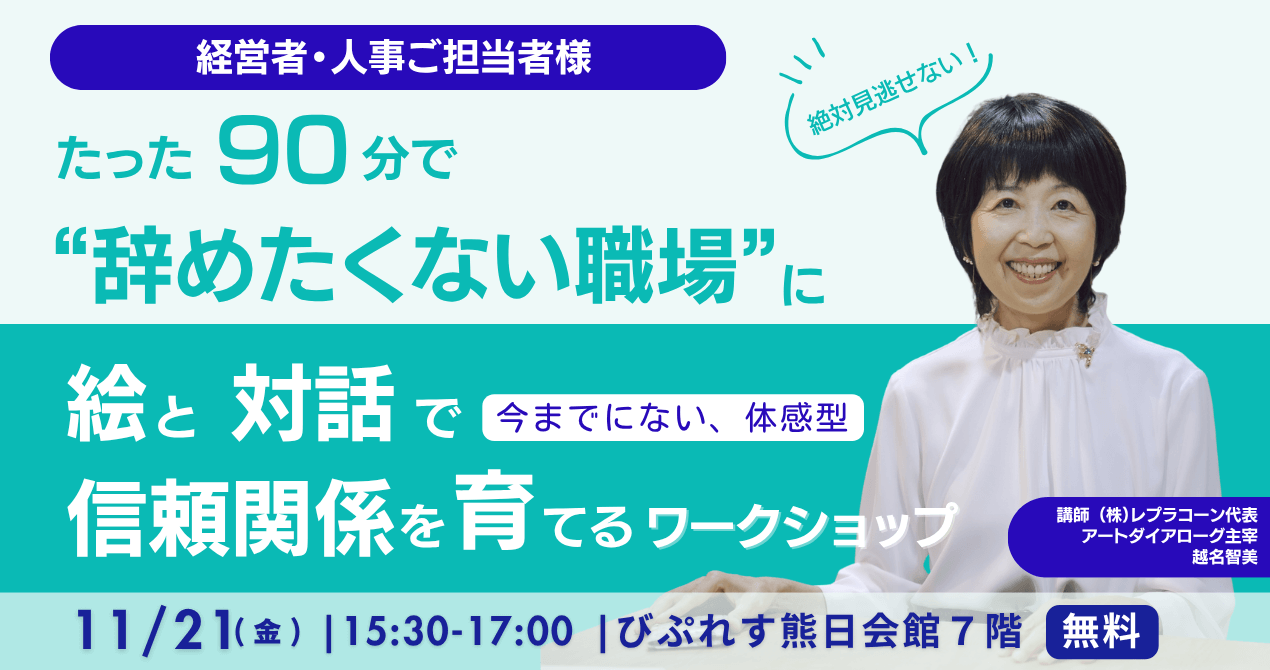 経営者・人事ご担当者様

絶対見逃せない!

たった 90 分で

“辞めたくない職場”に

絵と 対話 で 今までにない、体感型

信頼関係を育てるワークショップ

講師 (株)レプラコーン代表
アートダイアローグ主宰
越名智美

11/21(金) |15:30-17:00 |びぷれす熊日会館7階 無料